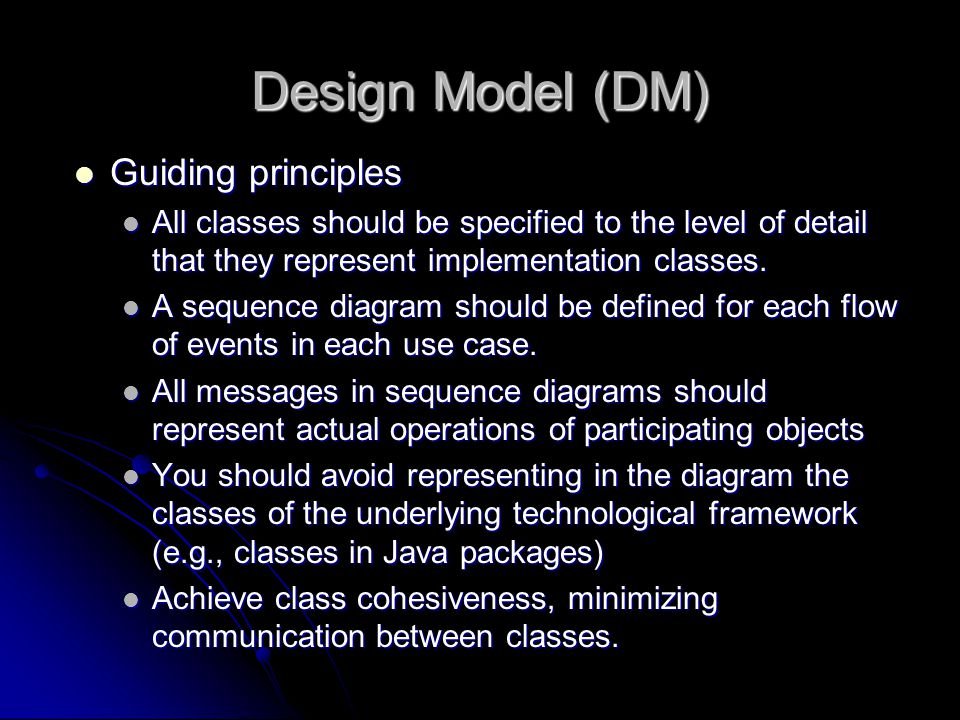 Design Model (DM)

Guiding principles

All classes should be specified to the level of detail that they represent implementation classes.

A sequence diagram should be defined for each flow of events in each use case.

All messages in sequence diagrams should represent actual operations of participating objects

You should avoid representing in the diagram the classes of the underlying technological framework (e.g., classes in Java packages)

Achieve class cohesiveness, minimizing communication between classes.